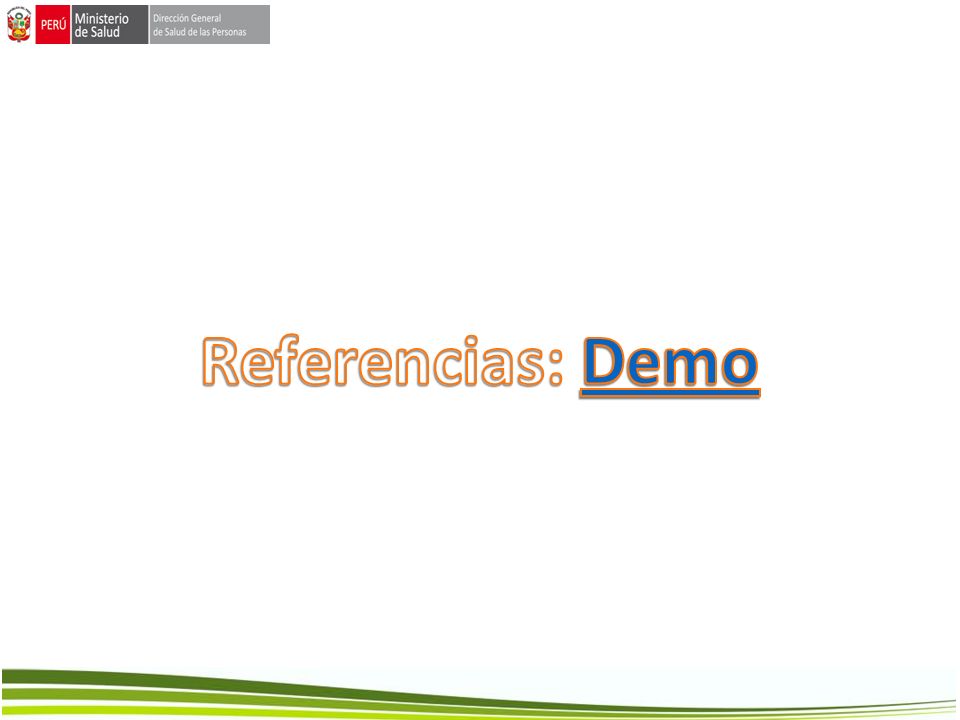 PERÚ Ministerio de Salud Dirección General de Salud de las Personas

Referencias: Demo